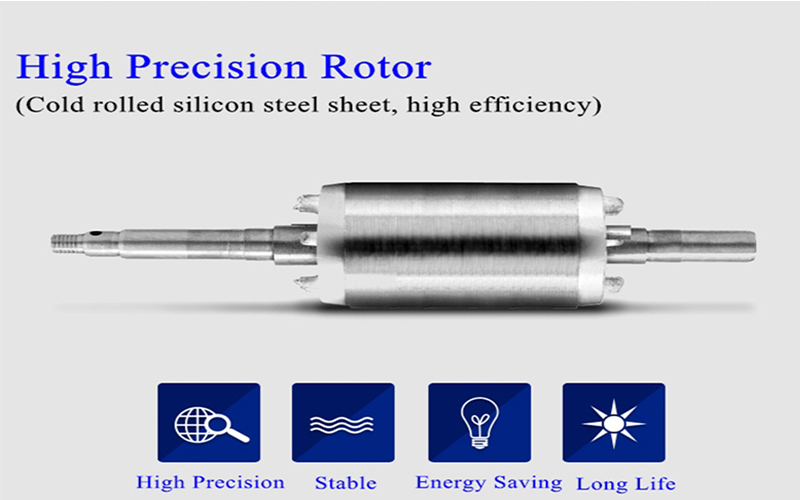 High Precision Rotor
(Cold rolled silicon steel sheet, high efficiency)

High Precision

Stable

Energy Saving

Long Life